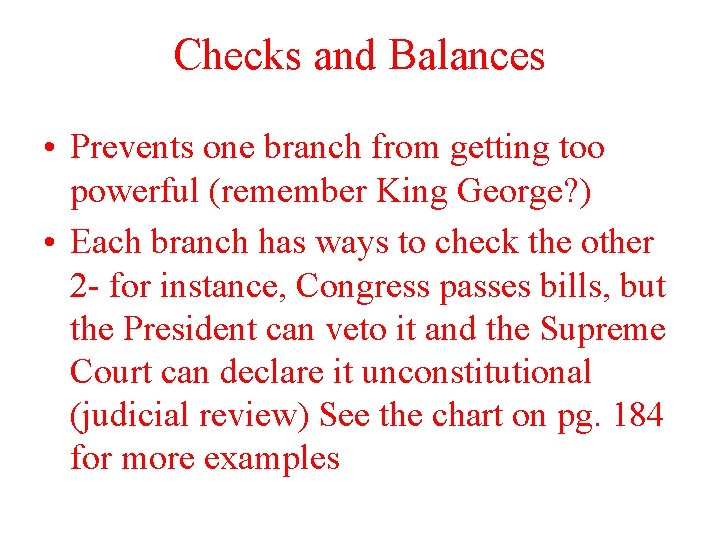 Checks and Balances

• Prevents one branch from getting too powerful (remember King George?)
• Each branch has ways to check the other 2- for instance, Congress passes bills, but the President can veto it and the Supreme Court can declare it unconstitutional (judicial review) See the chart on pg. 184 for more examples